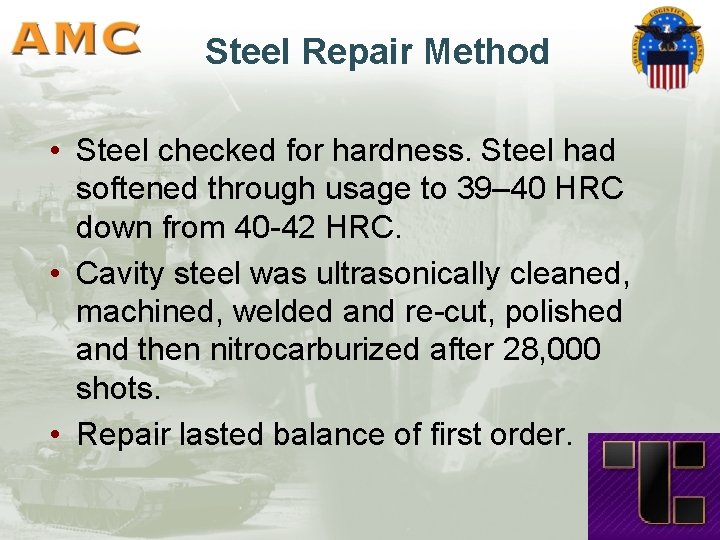 AMC

Steel Repair Method

DEFENSE LOGISTICS AGENCY

• Steel checked for hardness. Steel had softened through usage to 39–40 HRC down from 40-42 HRC.

• Cavity steel was ultrasonically cleaned, machined, welded and re-cut, polished and then nitrocarburized after 28,000 shots.

• Repair lasted balance of first order.